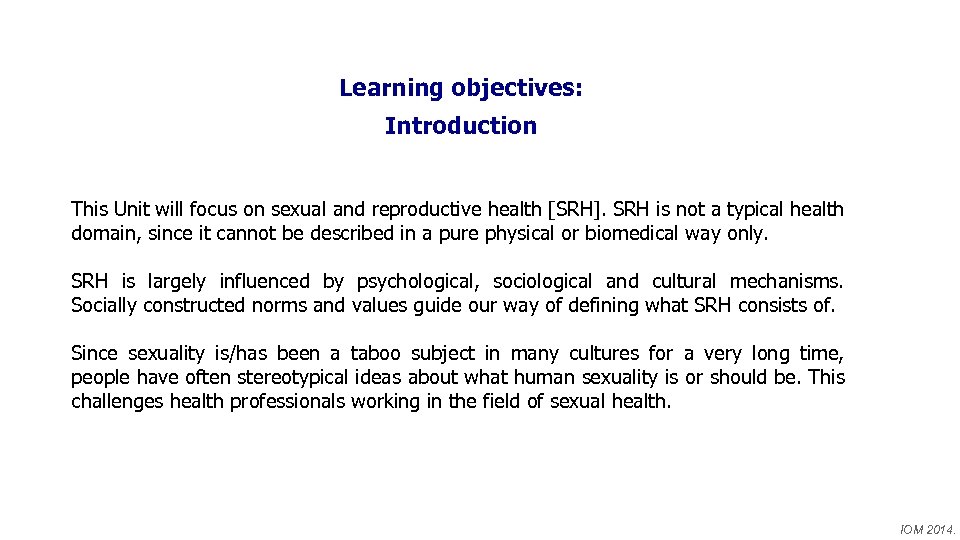 Learning objectives:
Introduction

This Unit will focus on sexual and reproductive health [SRH]. SRH is not a typical health domain, since it cannot be described in a pure physical or biomedical way only.

SRH is largely influenced by psychological, sociological and cultural mechanisms. Socially constructed norms and values guide our way of defining what SRH consists of.

Since sexuality is/has been a taboo subject in many cultures for a very long time, people have often stereotypical ideas about what human sexuality is or should be. This challenges health professionals working in the field of sexual health.

IOM 2014.